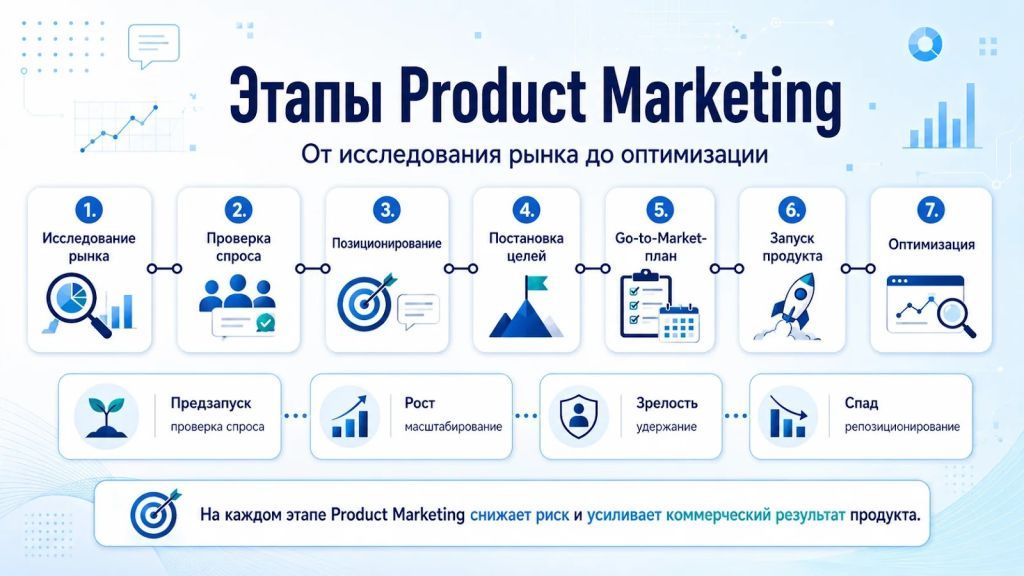 Этапы Product Marketing

От исследования рынка до оптимизации

1. Исследование рынка

2. Проверка спроса

3. Позиционирование

4. Постановка целей

5. Go-to-Market-план

6. Запуск продукта

7. Оптимизация

Предзапуск
проверка спроса

Рост
масштабирование

Зрелость
удержание

Спад
репозиционирование

На каждом этапе Product Marketing снижает риск и усиливает коммерческий результат продукта.